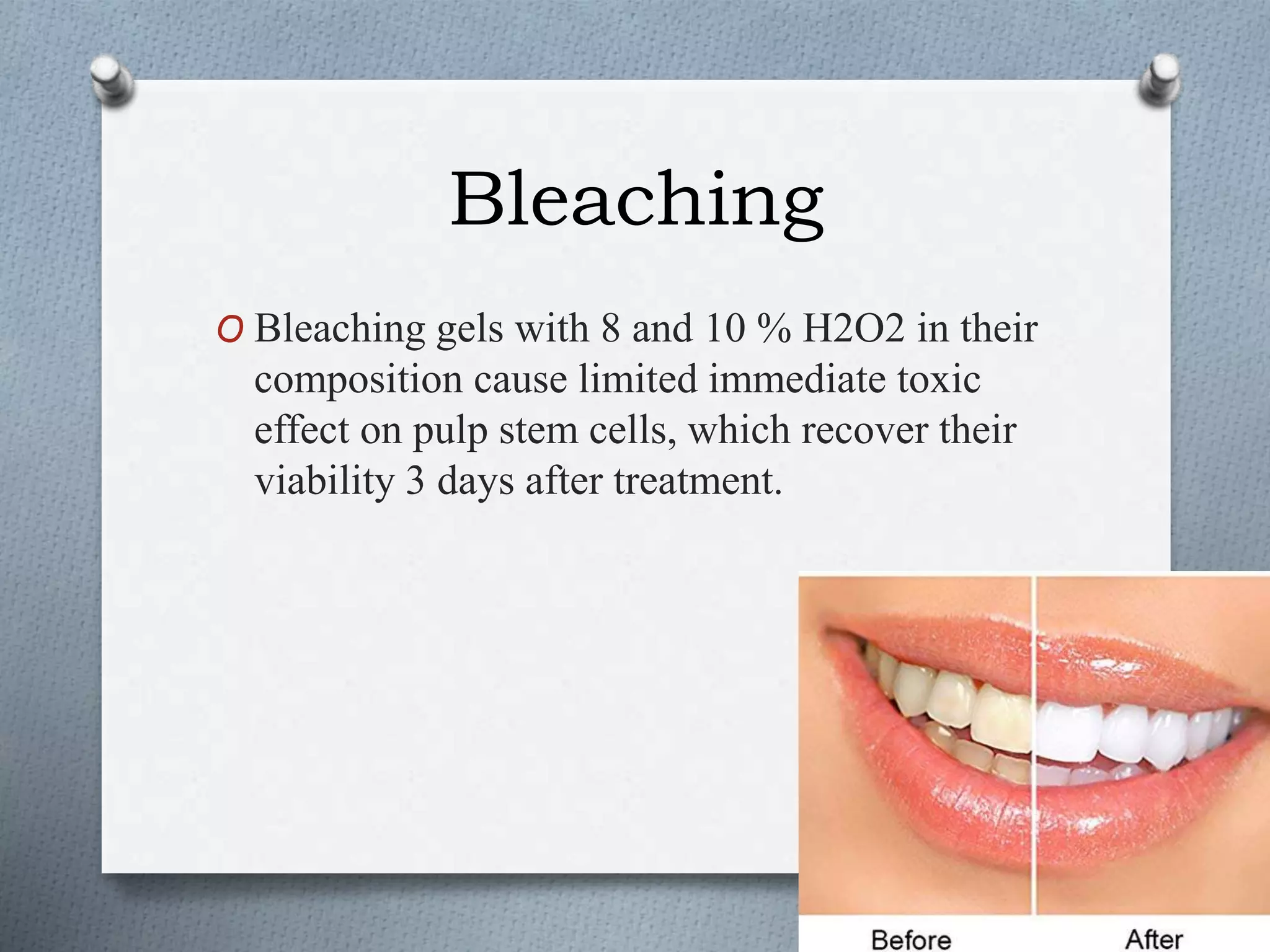 Bleaching

O Bleaching gels with 8 and 10 % H2O2 in their composition cause limited immediate toxic effect on pulp stem cells, which recover their viability 3 days after treatment.

Before After